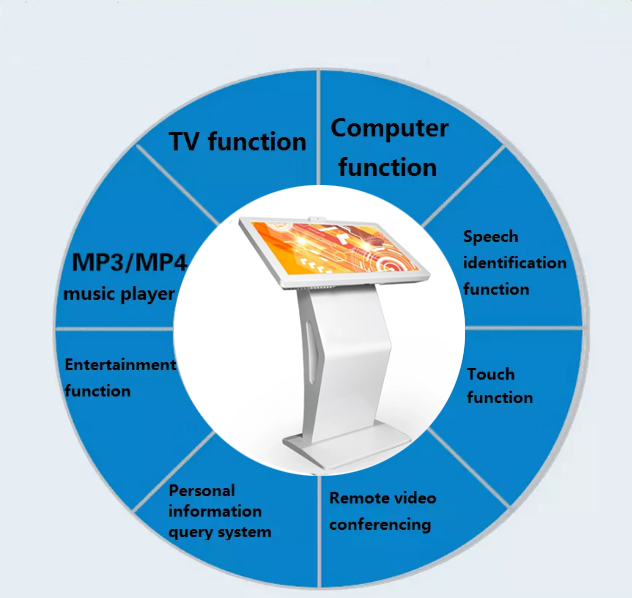 TV function

Computer function

Speech identification function

Touch function

Remote video conferencing

Personal information query system

Entertainment function

MP3/MP4 music player